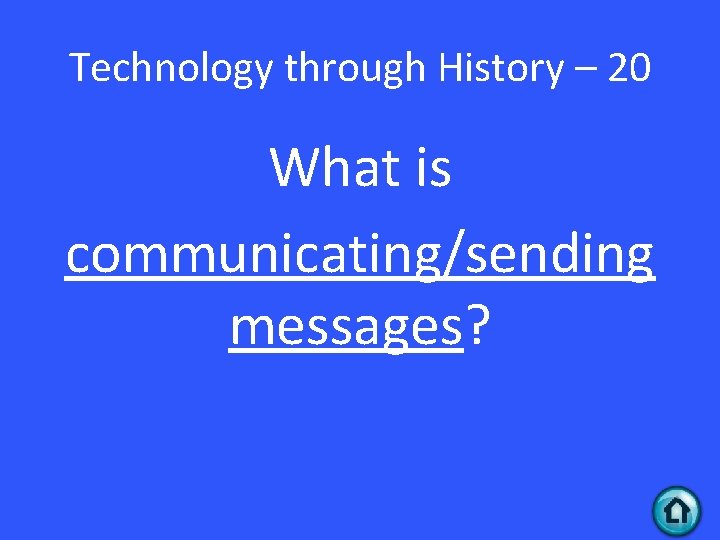 Technology through History – 20

What is communicating/sending messages?